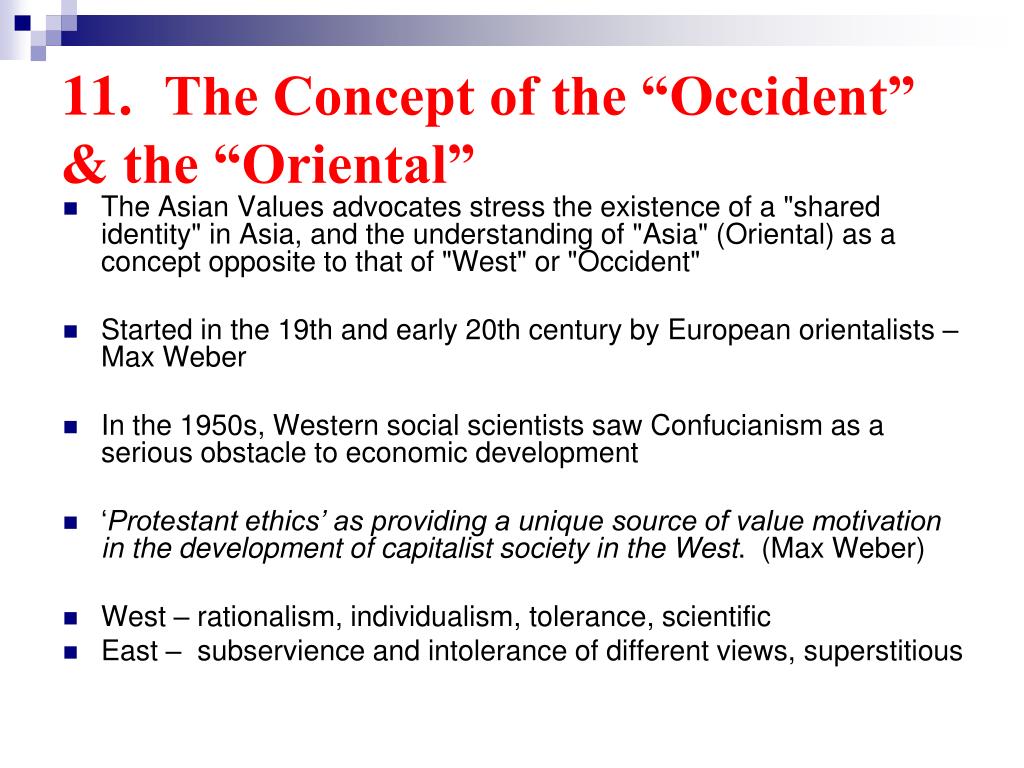 11. The Concept of the “Occident” & the “Oriental”

The Asian Values advocates stress the existence of a "shared identity" in Asia, and the understanding of "Asia" (Oriental) as a concept opposite to that of "West" or "Occident"

Started in the 19th and early 20th century by European orientalists – Max Weber

In the 1950s, Western social scientists saw Confucianism as a serious obstacle to economic development

‘Protestant ethics’ as providing a unique source of value motivation in the development of capitalist society in the West. (Max Weber)

West – rationalism, individualism, tolerance, scientific

East – subservience and intolerance of different views, superstitious